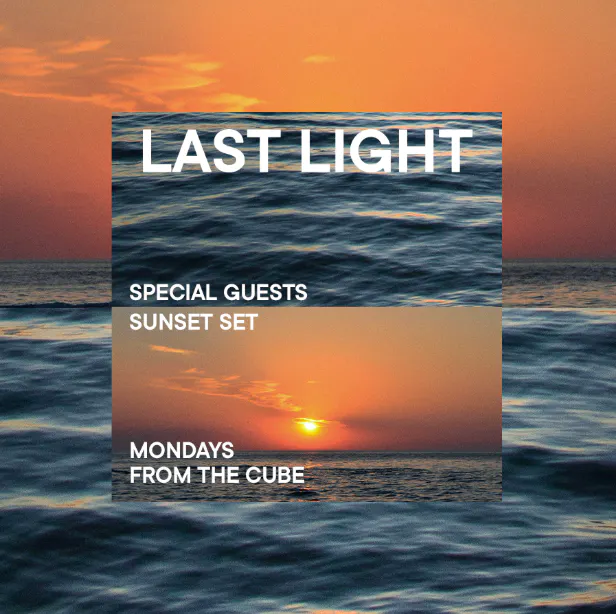 LAST LIGHT

SPECIAL GUESTS
SUNSET SET

MONDAYS
FROM THE CUBE